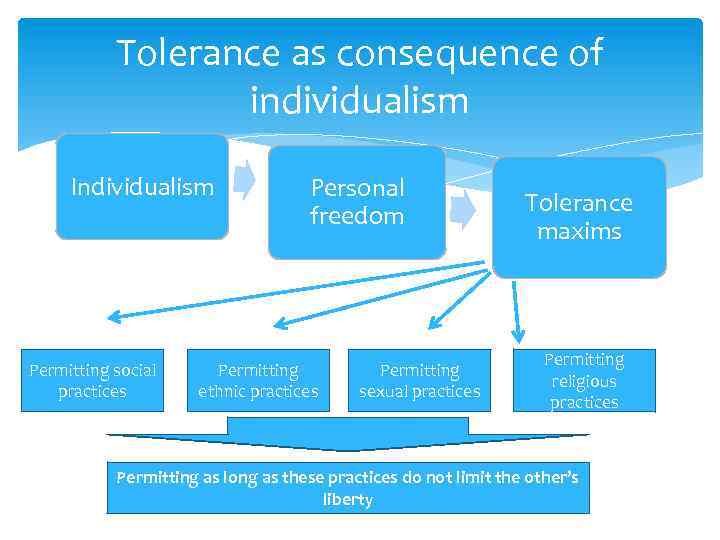 Tolerance as consequence of individualism

Individualism

Personal freedom

Tolerance maxims

Permitting social practices

Permitting ethnic practices

Permitting sexual practices

Permitting religious practices

Permitting as long as these practices do not limit the other's liberty